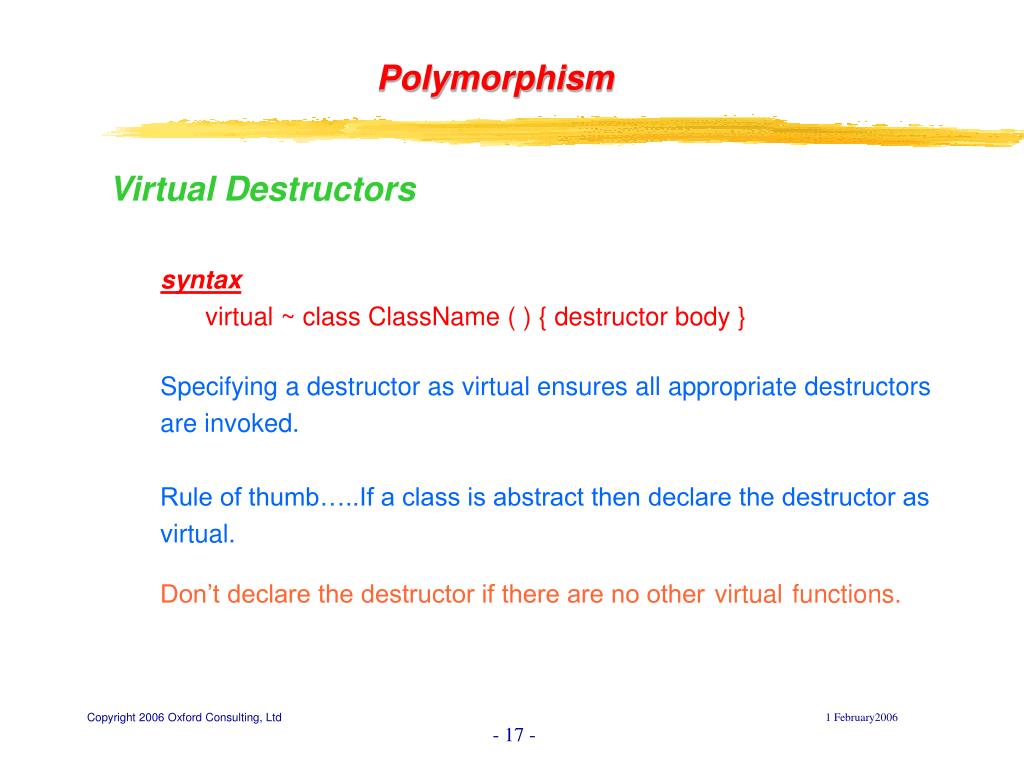 Polymorphism

Virtual Destructors

syntax

virtual ~ class ClassName ( ) { destructor body }

Specifying a destructor as virtual ensures all appropriate destructors are invoked.

Rule of thumb…..If a class is abstract then declare the destructor as virtual.

Don’t declare the destructor if there are no other virtual functions.

Copyright 2006 Oxford Consulting, Ltd

1 February2006

- 17 -